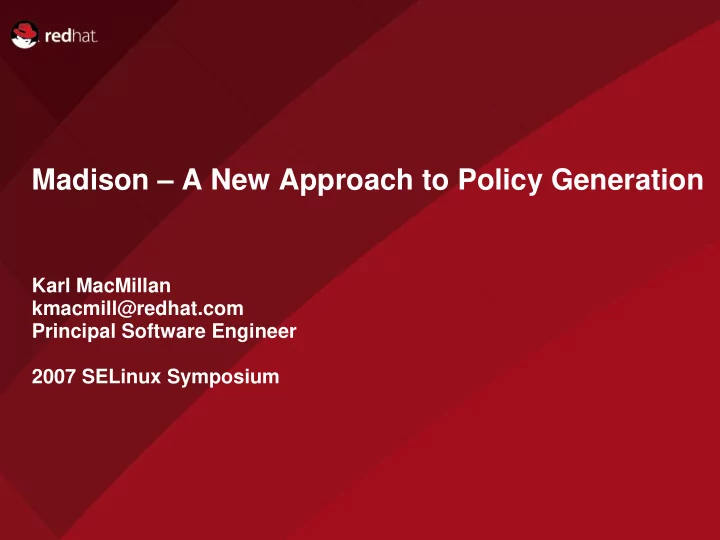 redhat.

Madison – A New Approach to Policy Generation

Karl MacMillan
kmacmill@redhat.com
Principal Software Engineer

2007 SELinux Symposium